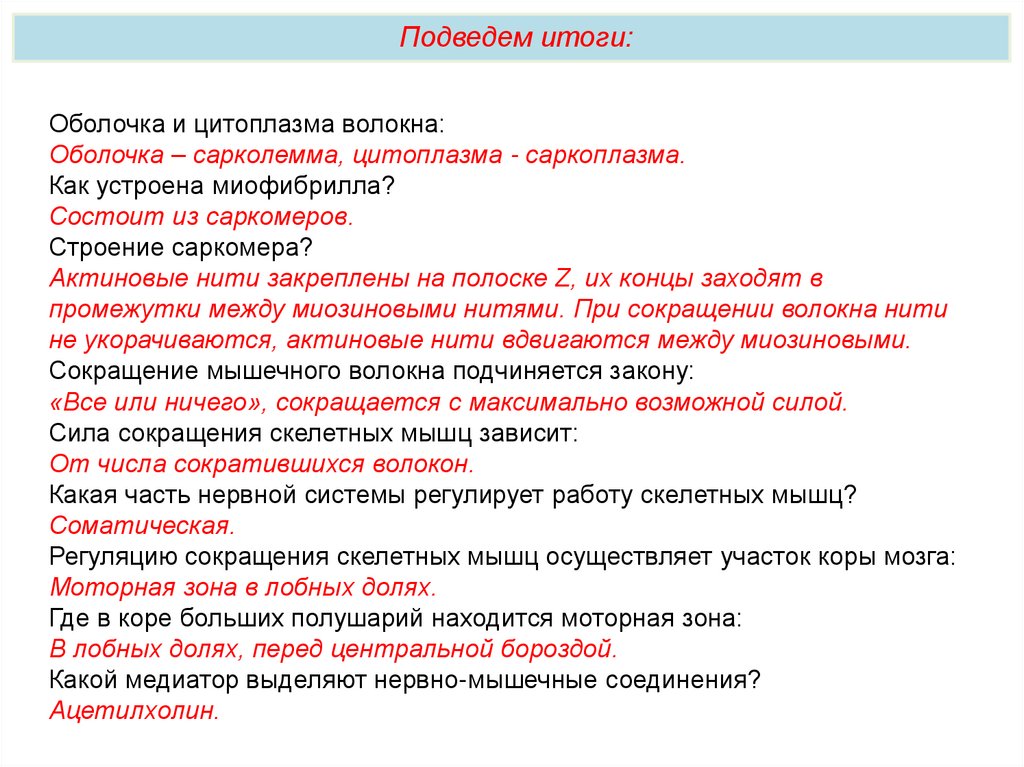 Подведем итоги:

Оболочка и цитоплазма волокна:
Оболочка – сарколемма, цитоплазма - саркоплазма.
Как устроена миофибрилла?
Состоит из саркомеров.
Строение саркомера?
Актиновые нити закреплены на полоске Z, их концы заходят в промежутки между миозиновыми нитями. При сокращении волокна нити не укорачиваются, актиновые нити вдвигаются между миозиновыми.
Сокращение мышечного волокна подчиняется закону:
«Все или ничего», сокращается с максимально возможной силой.
Сила сокращения скелетных мышц зависит:
От числа сократившихся волокон.
Какая часть нервной системы регулирует работу скелетных мышц?
Соматическая.
Регуляцию сокращения скелетных мышц осуществляет участок коры мозга:
Моторная зона в лобных долях.
Где в коре больших полушарий находится моторная зона:
В лобных долях, перед центральной бороздой.
Какой медиатор выделяют нервно-мышечные соединения?
Ацетилхолин.